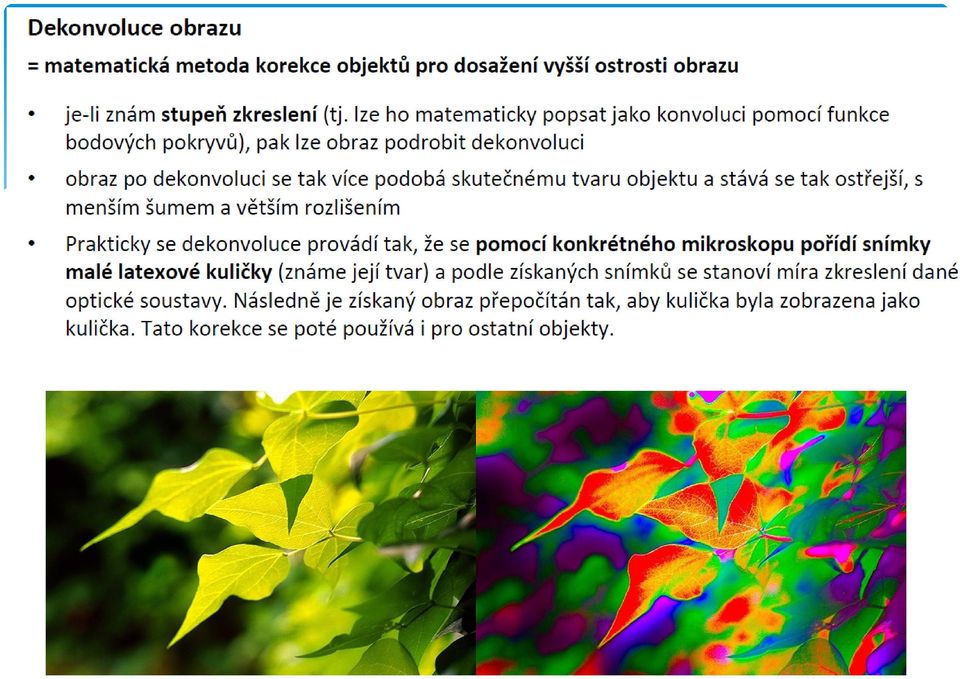 Dekonvoluce obrazu

= matematická metoda korekce objektů pro dosažení vyšší ostrosti obrazu

• je-li znám stupeň zkreslení (tj. lze ho matematicky popsat jako konvoluci pomocí funkce bodových pokryvů), pak lze obraz podrobit dekonvoluci

• obraz po dekonvoluci se tak více podobá skutečnému tvaru objektu a stává se tak ostřejší, s menším šumem a větším rozlišením

• Prakticky se dekonvoluce provádí tak, že se pomocí konkrétného mikroskopu pořídí snímky malé latexové kuličky (známe její tvar) a podle získaných snímků se stanoví míra zkreslení dané optické soustavy. Následně je získaný obraz přepočítán tak, aby kulička byla zobrazena jako kulička. Tato korekce se poté používá i pro ostatní objekty.